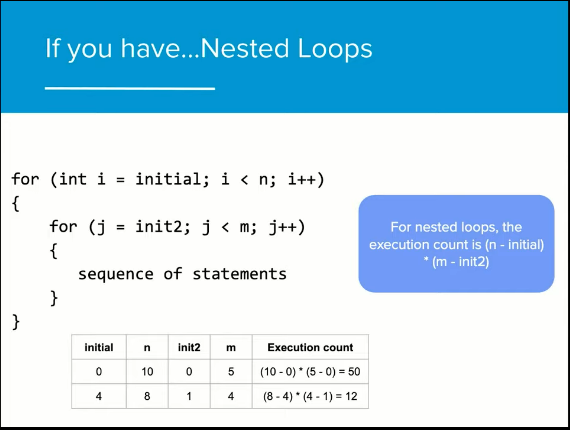 If you have...Nested Loops

for (int i = initial; i < n; i++)
{
    for (j = init2; j < m; j++)
    {
       sequence of statements
    }
}

For nested loops, the execution count is (n - initial) * (m - init2)

| initial | n | init2 | m | Execution count |
|---|---|---|---|---|
| 0 | 10 | 0 | 5 | (10 - 0) * (5 - 0) = 50 |
| 4 | 8 | 1 | 4 | (8 - 4) * (4 - 1) = 12 |